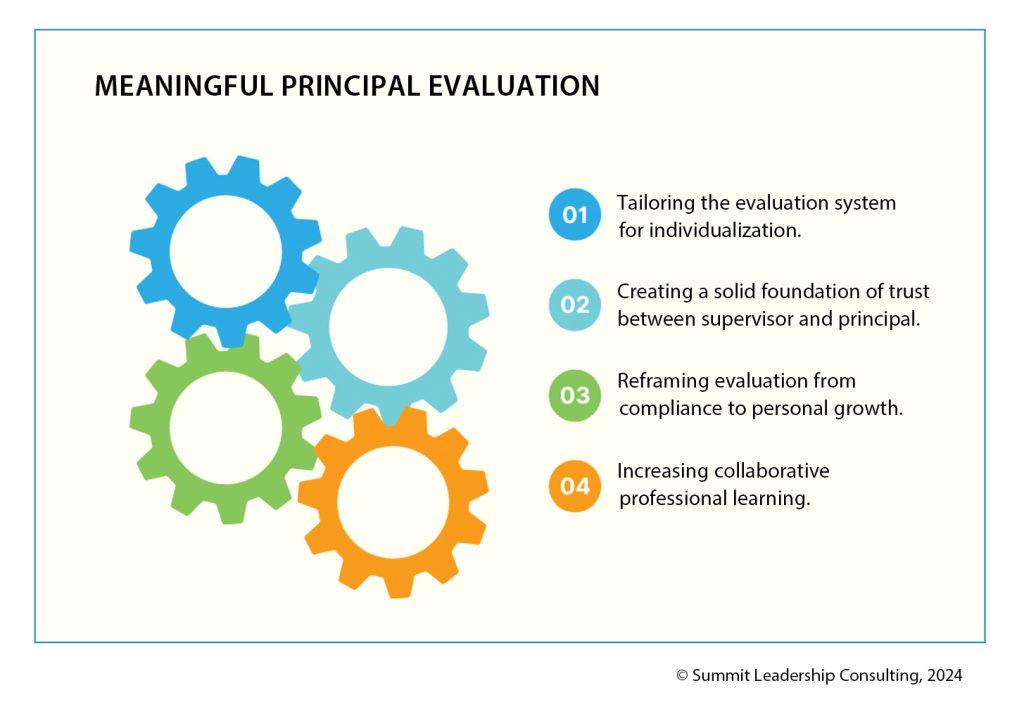 MEANINGFUL PRINCIPAL EVALUATION

01 Tailoring the evaluation system for individualization.

02 Creating a solid foundation of trust between supervisor and principal.

03 Reframing evaluation from compliance to personal growth.

04 Increasing collaborative professional learning.

© Summit Leadership Consulting, 2024